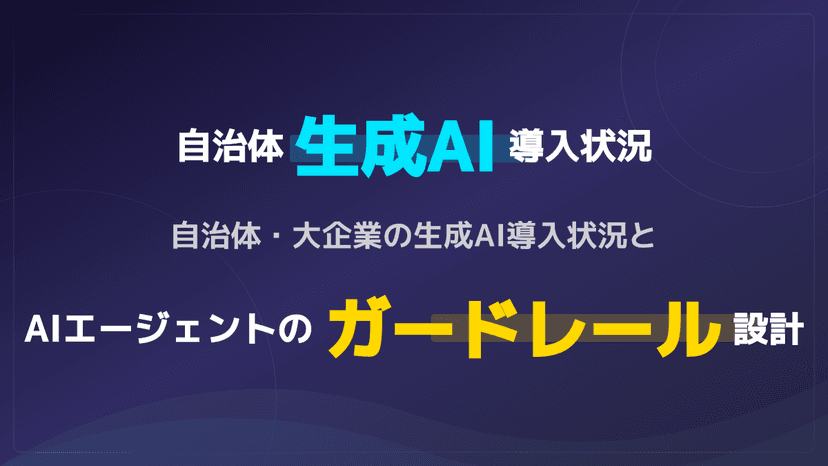 自治体 生成AI 導入状況

自治体・大企業の生成AI導入状況と

AIエージェントの ガードレール 設計